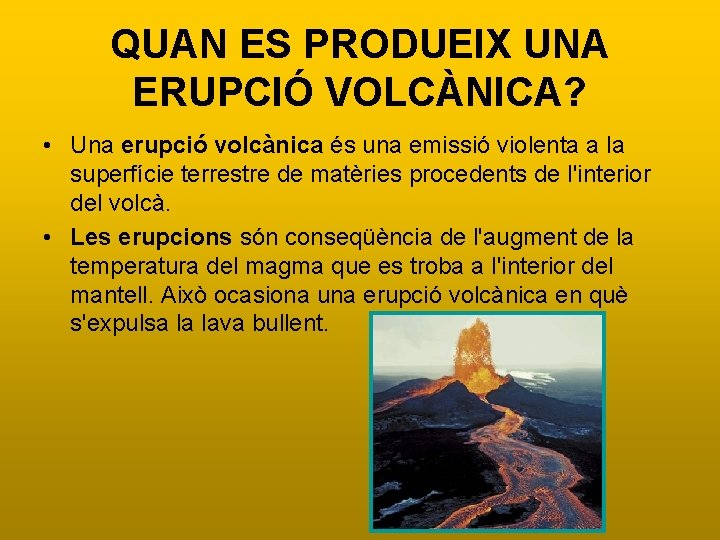 QUAN ES PRODUEIX UNA ERUPCIÓ VOLCÀNICA?

• Una erupció volcànica és una emissió violenta a la superfície terrestre de matèries procedents de l'interior del volcà.

• Les erupcions són conseqüència de l'augment de la temperatura del magma que es troba a l'interior del mantell. Això ocasiona una erupció volcànica en què s'expulsa la lava bullent.